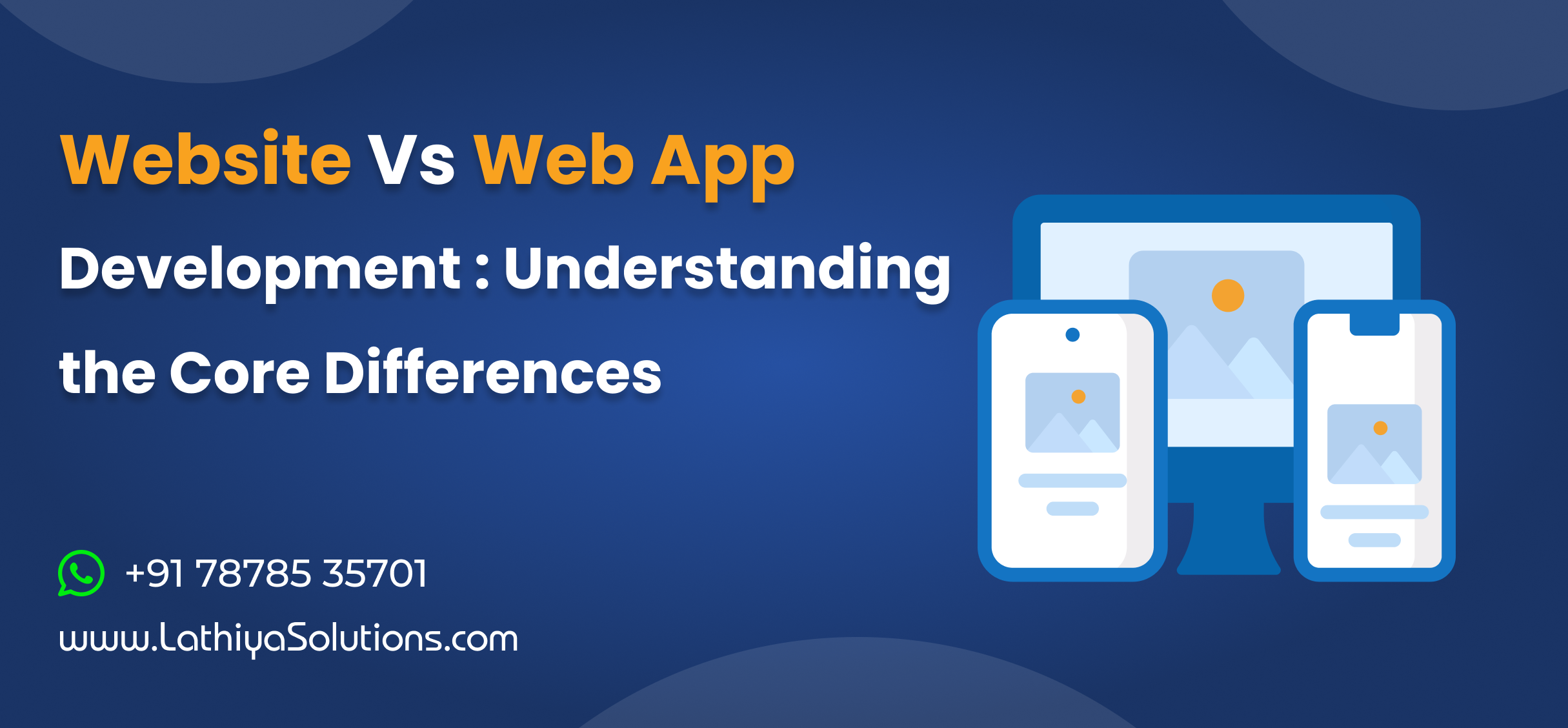 Website Vs Web App Development : Understanding the Core Differences

+91 78785 35701

www.LathiyaSolutions.com